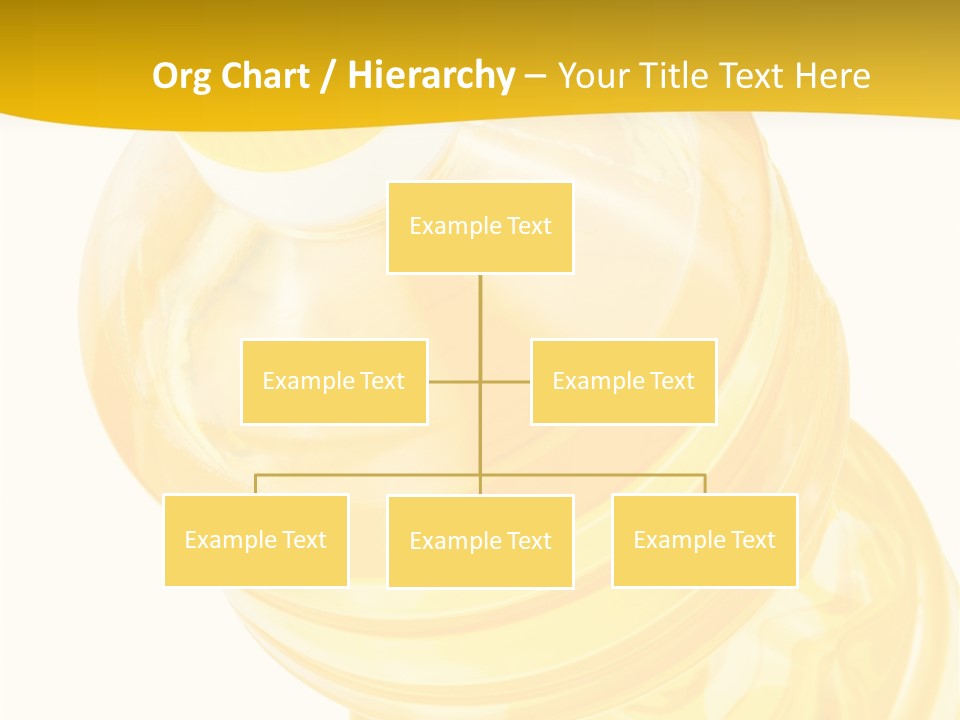 Org Chart / Hierarchy – Your Title Text Here

Example Text

Example Text

Example Text

Example Text

Example Text

Example Text